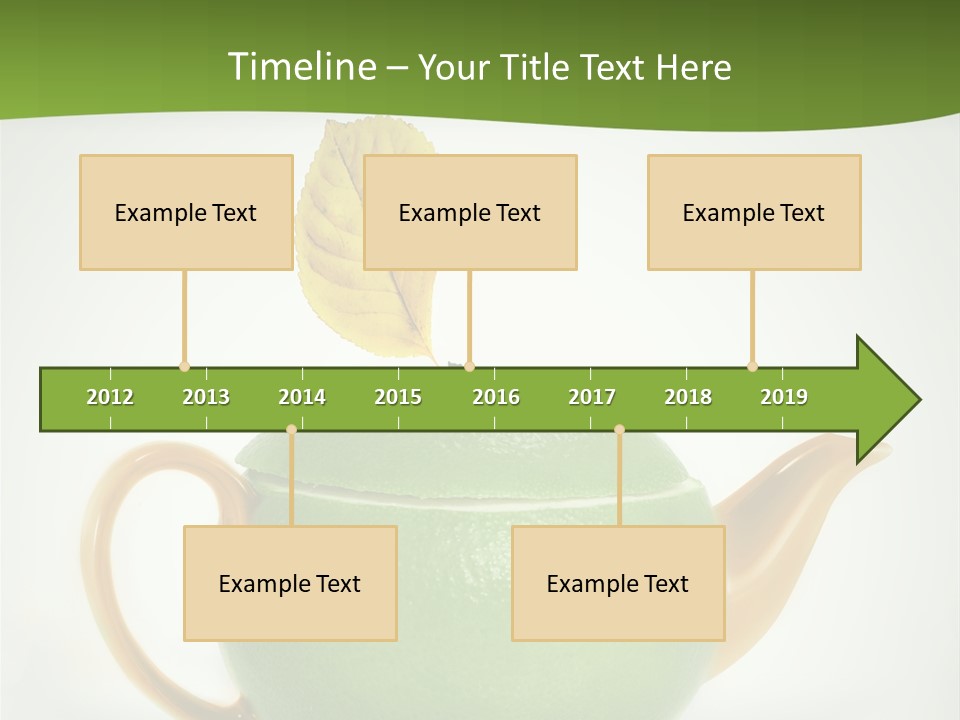 Timeline – Your Title Text Here

Example Text

Example Text

Example Text

2012 2013 2014 2015 2016 2017 2018 2019

Example Text

Example Text